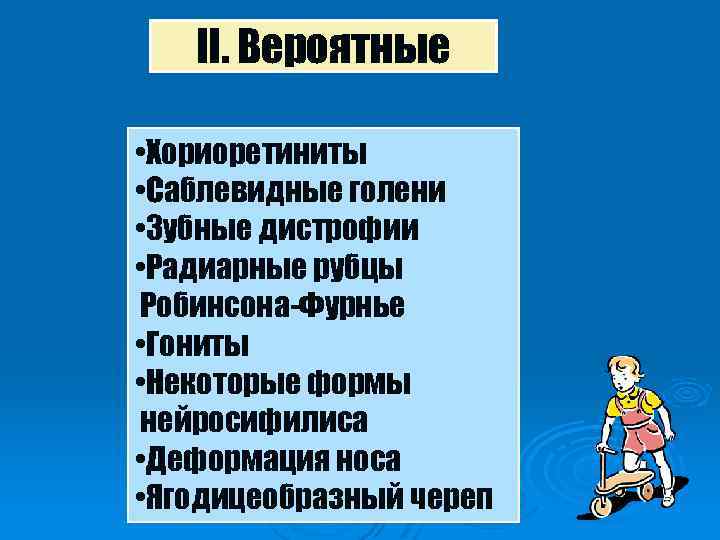 II. Вероятные

•Хориоретиниты
•Саблевидные голени
•Зубные дистрофии
•Радиарные рубцы Робинсона-Фурнье
•Гониты
•Некоторые формы нейросифилиса
•Деформация носа
•Ягодицеобразный череп